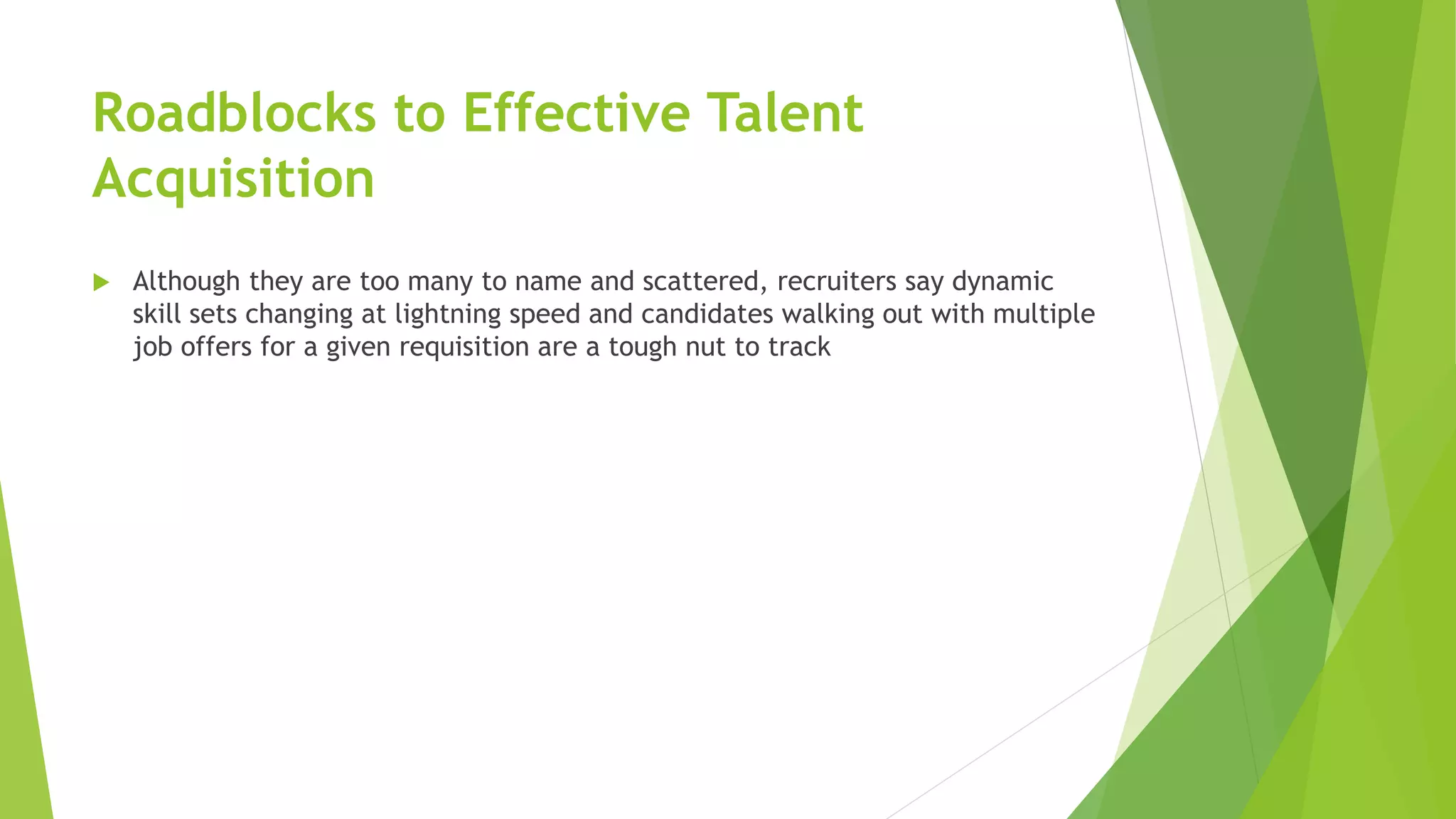 Roadblocks to Effective Talent Acquisition

Although they are too many to name and scattered, recruiters say dynamic skill sets changing at lightning speed and candidates walking out with multiple job offers for a given requisition are a tough nut to track